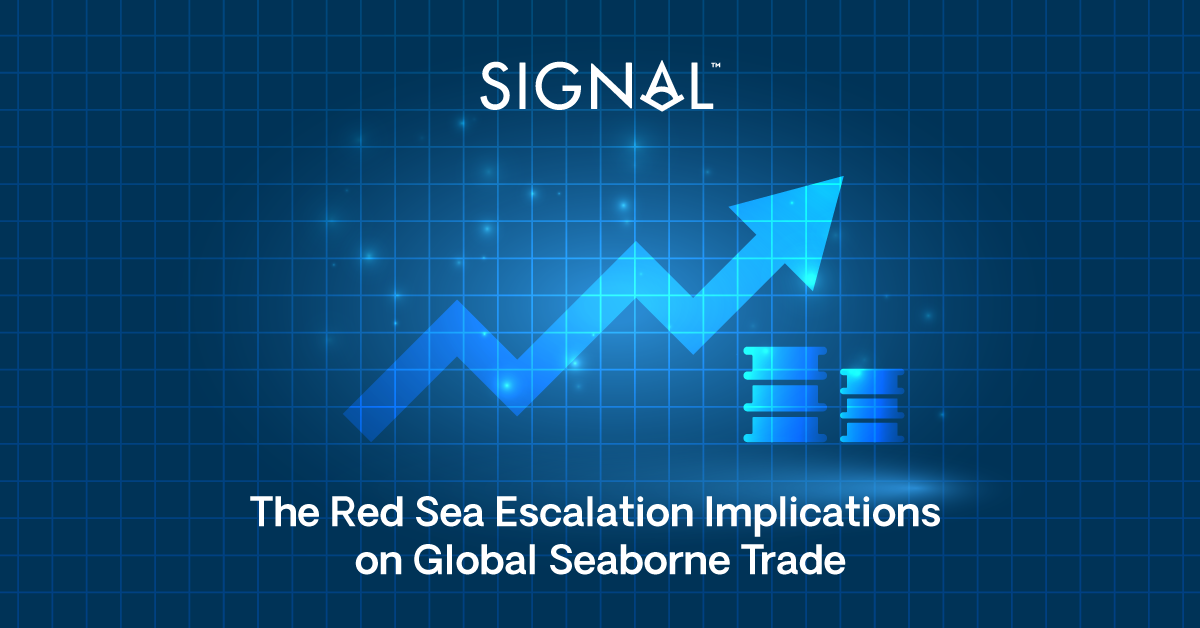 SIGNAL™

The Red Sea Escalation Implications on Global Seaborne Trade